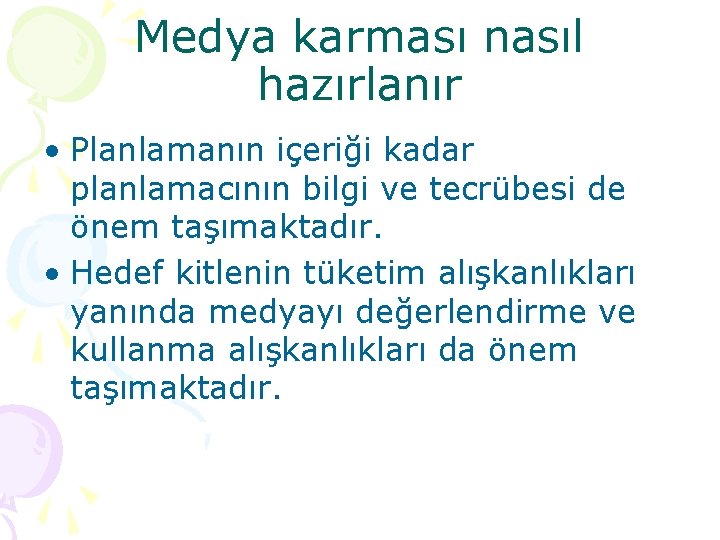 Medya karması nasıl hazırlanır

• Planlamanın içeriği kadar planlamacının bilgi ve tecrübesi de önem taşımaktadır.
• Hedef kitlenin tüketim alışkanlıkları yanında medyayı değerlendirme ve kullanma alışkanlıkları da önem taşımaktadır.